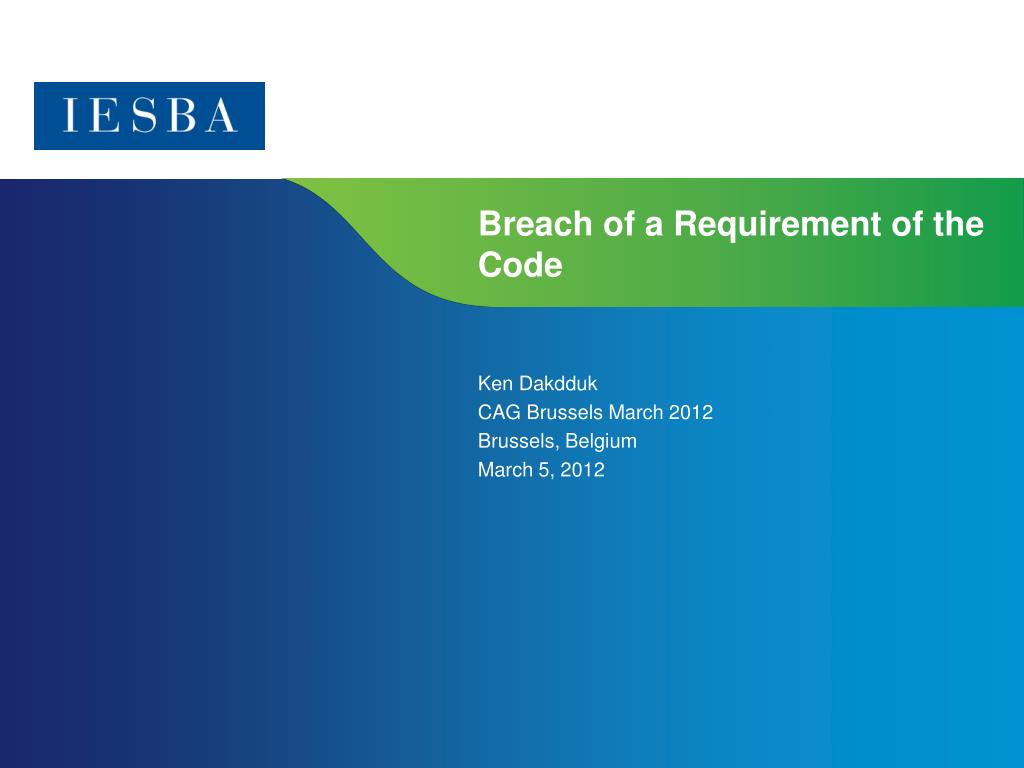 IESBA

Breach of a Requirement of the Code

Ken Dakdduk
CAG Brussels March 2012
Brussels, Belgium
March 5, 2012